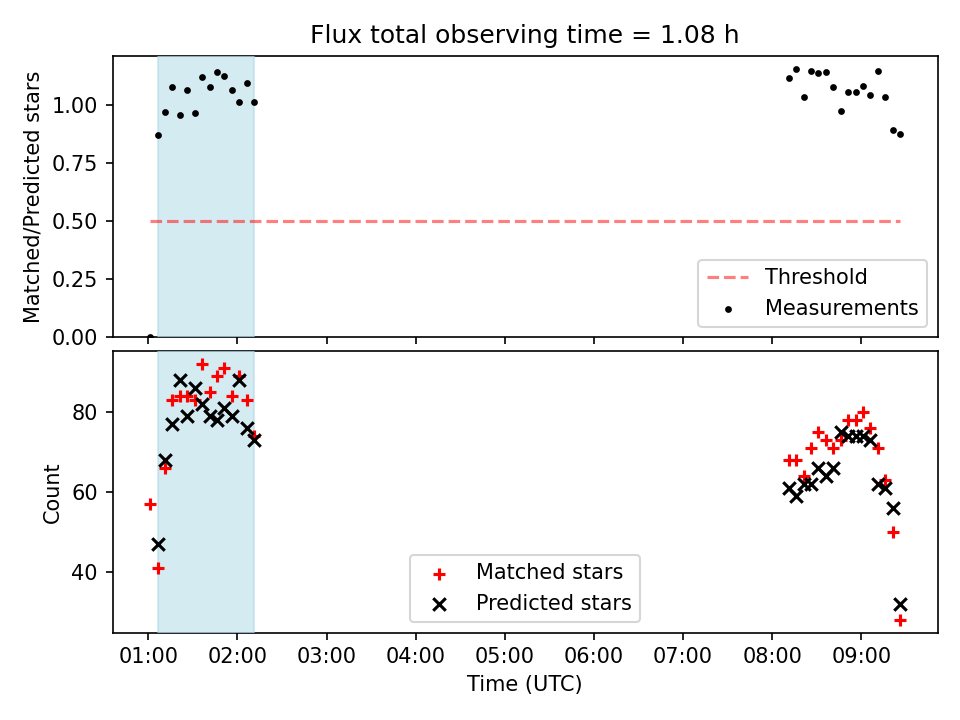 Flux total observing time = 1.08 h

Matched/Predicted stars

1.00
0.75
0.50
0.25
0.00

Threshold
Measurements

Count

80
60
40

Matched stars
Predicted stars

01:00 02:00 03:00 04:00 05:00 06:00 07:00 08:00 09:00

Time (UTC)